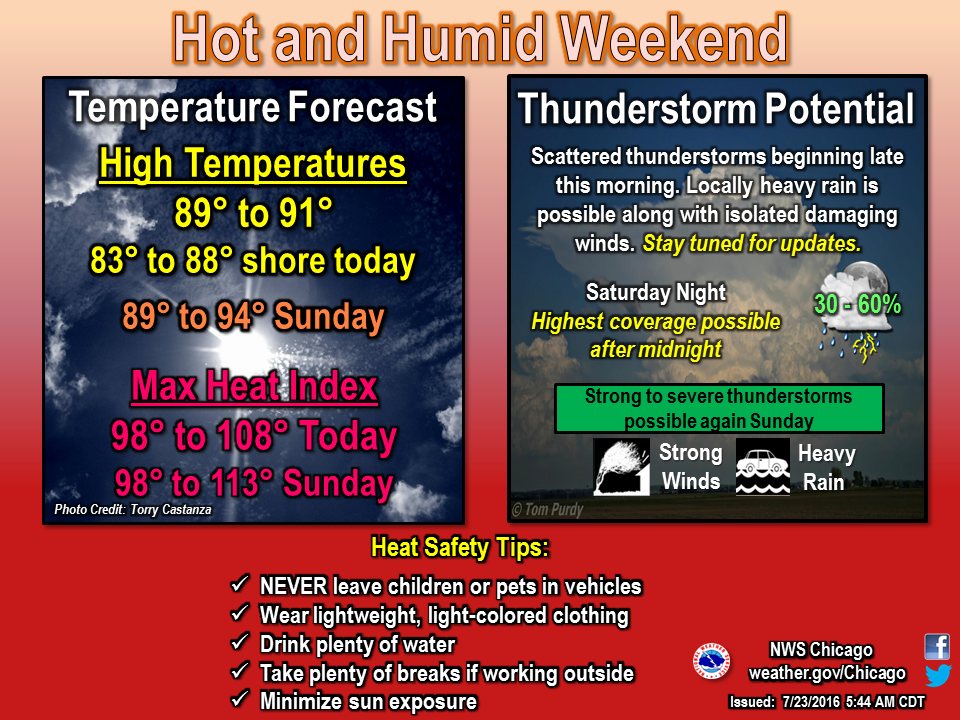 Hot and Humid Weekend

Temperature Forecast

High Temperatures

89° to 91°

83° to 88° shore today

89° to 94° Sunday

Max Heat Index

98° to 108° Today

98° to 113° Sunday

Photo Credit: Torry Castanza

Thunderstorm Potential

Scattered thunderstorms beginning late this morning. Locally heavy rain is possible along with isolated damaging winds. Stay tuned for updates.

Saturday Night

Highest coverage possible after midnight

30 - 60%

Strong to severe thunderstorms possible again Sunday

Strong Winds

Heavy Rain

© Tom Purdy

Heat Safety Tips:

✓ NEVER leave children or pets in vehicles
✓ Wear lightweight, light-colored clothing
✓ Drink plenty of water
✓ Take plenty of breaks if working outside
✓ Minimize sun exposure

NWS Chicago
weather.gov/Chicago

Issued: 7/23/2016 5:44 AM CDT